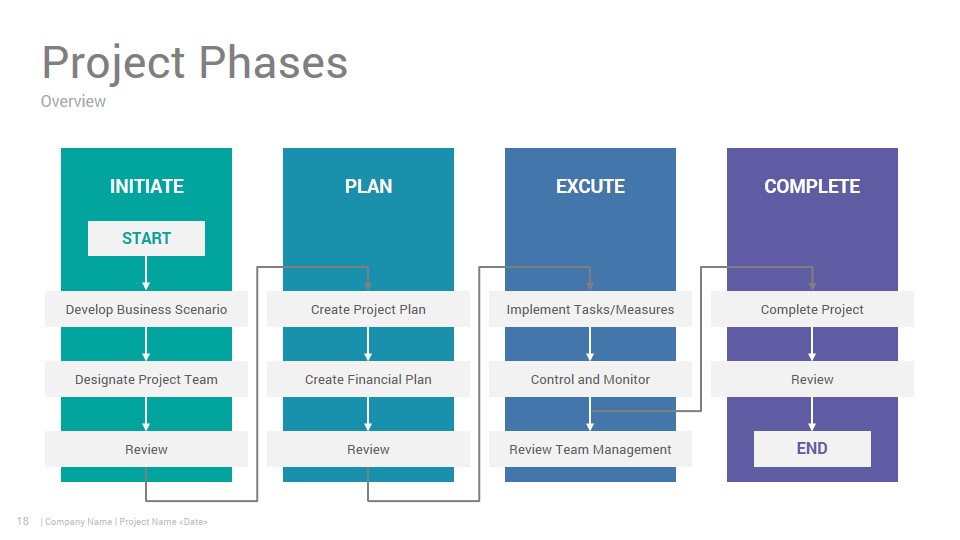 Project Phases
Overview

INITIATE
START
Develop Business Scenario
Designate Project Team
Review

PLAN
Create Project Plan
Create Financial Plan
Review

EXCUTE
Implement Tasks/Measures
Control and Monitor
Review Team Management

COMPLETE
Complete Project
Review
END

18 | Company Name | Project Name <Date>